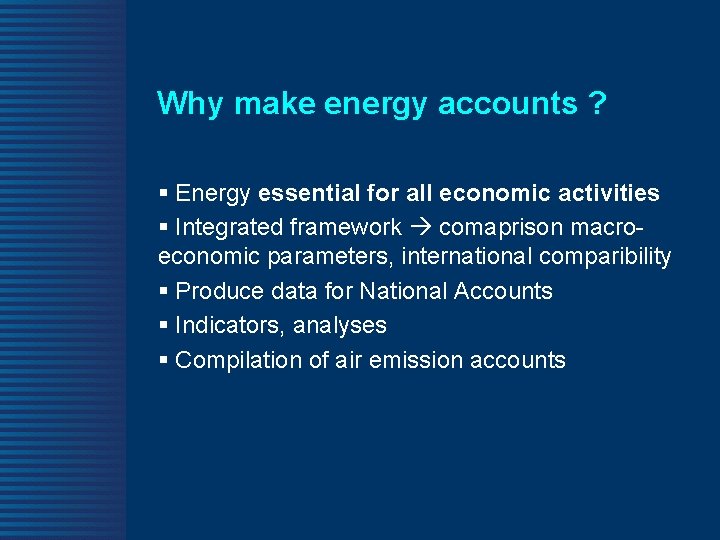 Why make energy accounts ?

▪ Energy essential for all economic activities
▪ Integrated framework → comaprison macro-economic parameters, international comparibility
▪ Produce data for National Accounts
▪ Indicators, analyses
▪ Compilation of air emission accounts